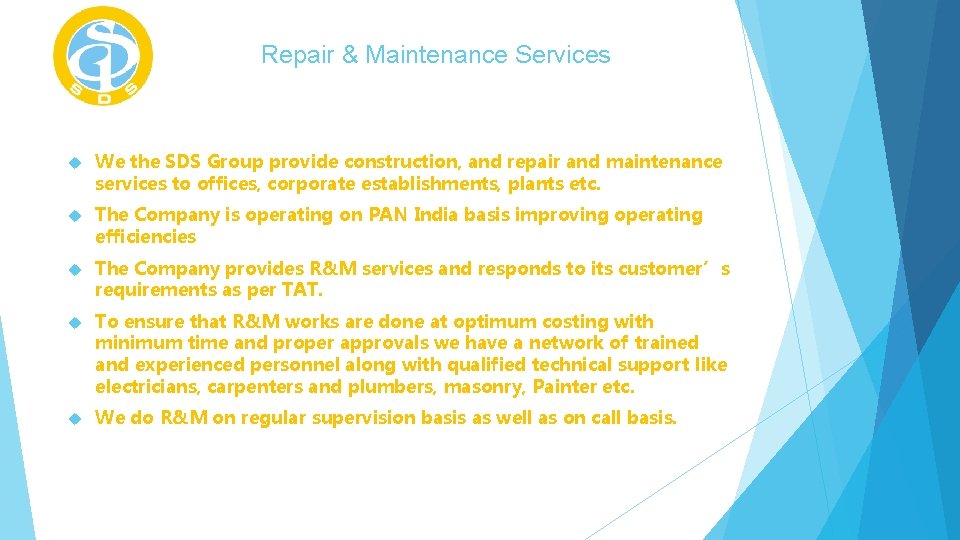 SDS

Repair & Maintenance Services

We the SDS Group provide construction, and repair and maintenance services to offices, corporate establishments, plants etc.

The Company is operating on PAN India basis improving operating efficiencies

The Company provides R&M services and responds to its customer's requirements as per TAT.

To ensure that R&M works are done at optimum costing with minimum time and proper approvals we have a network of trained and experienced personnel along with qualified technical support like electricians, carpenters and plumbers, masonry, Painter etc.

We do R&M on regular supervision basis as well as on call basis.